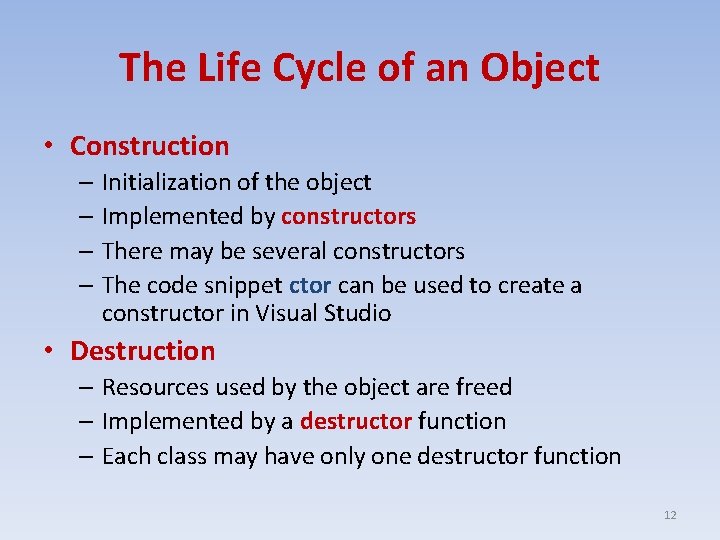 The Life Cycle of an Object

• Construction
– Initialization of the object
– Implemented by constructors
– There may be several constructors
– The code snippet ctor can be used to create a constructor in Visual Studio

• Destruction
– Resources used by the object are freed
– Implemented by a destructor function
– Each class may have only one destructor function

12